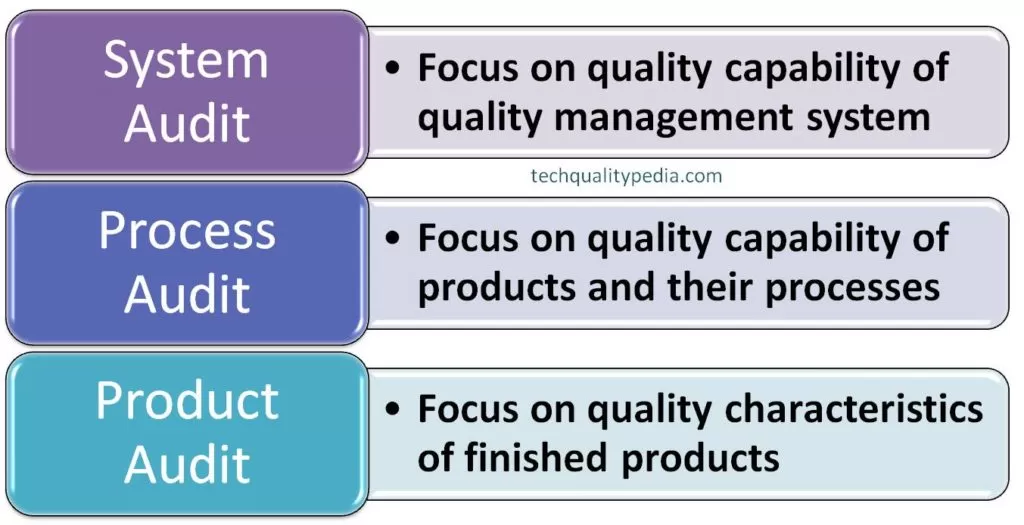 System Audit

• Focus on quality capability of quality management system

techqualitypedia.com

Process Audit

• Focus on quality capability of products and their processes

Product Audit

• Focus on quality characteristics of finished products